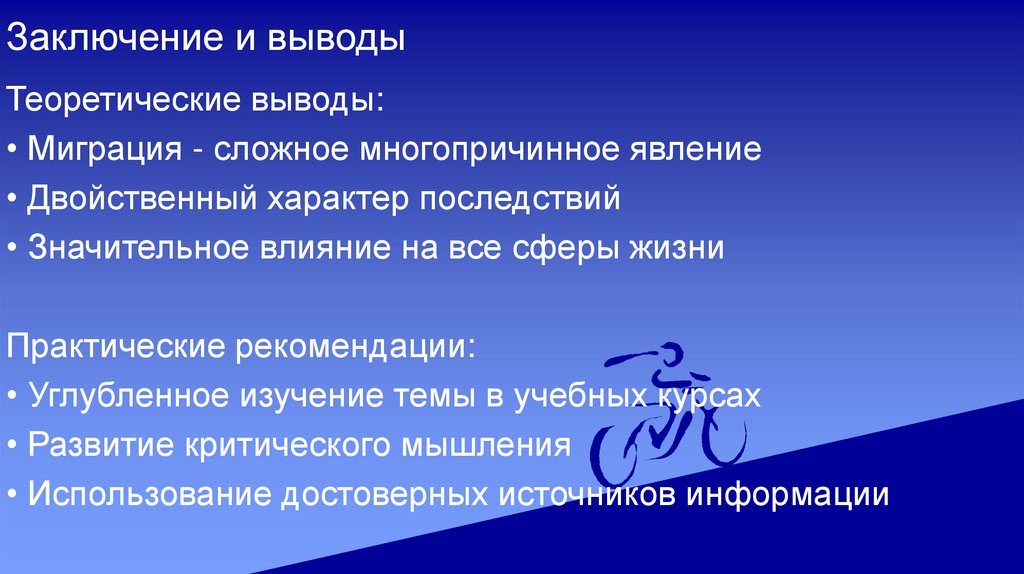 Заключение и выводы

Теоретические выводы:
• Миграция - сложное многопричинное явление
• Двойственный характер последствий
• Значительное влияние на все сферы жизни

Практические рекомендации:
• Углубленное изучение темы в учебных курсах
• Развитие критического мышления
• Использование достоверных источников информации